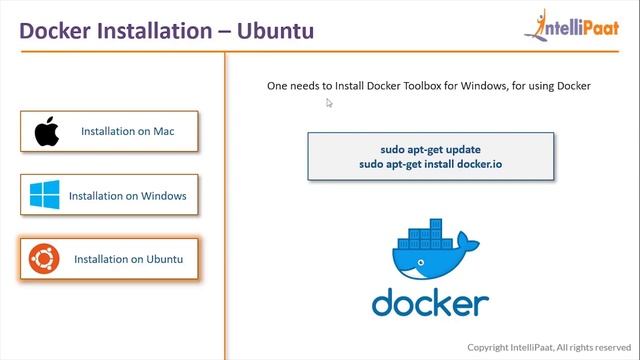 Docker Installation – Ubuntu

IntelliPaat

Installation on Mac

Installation on Windows

Installation on Ubuntu

One needs to Install Docker Toolbox for Windows, for using Docker

sudo apt-get update
sudo apt-get install docker.io

docker

Copyright IntelliPaat, All rights reserved